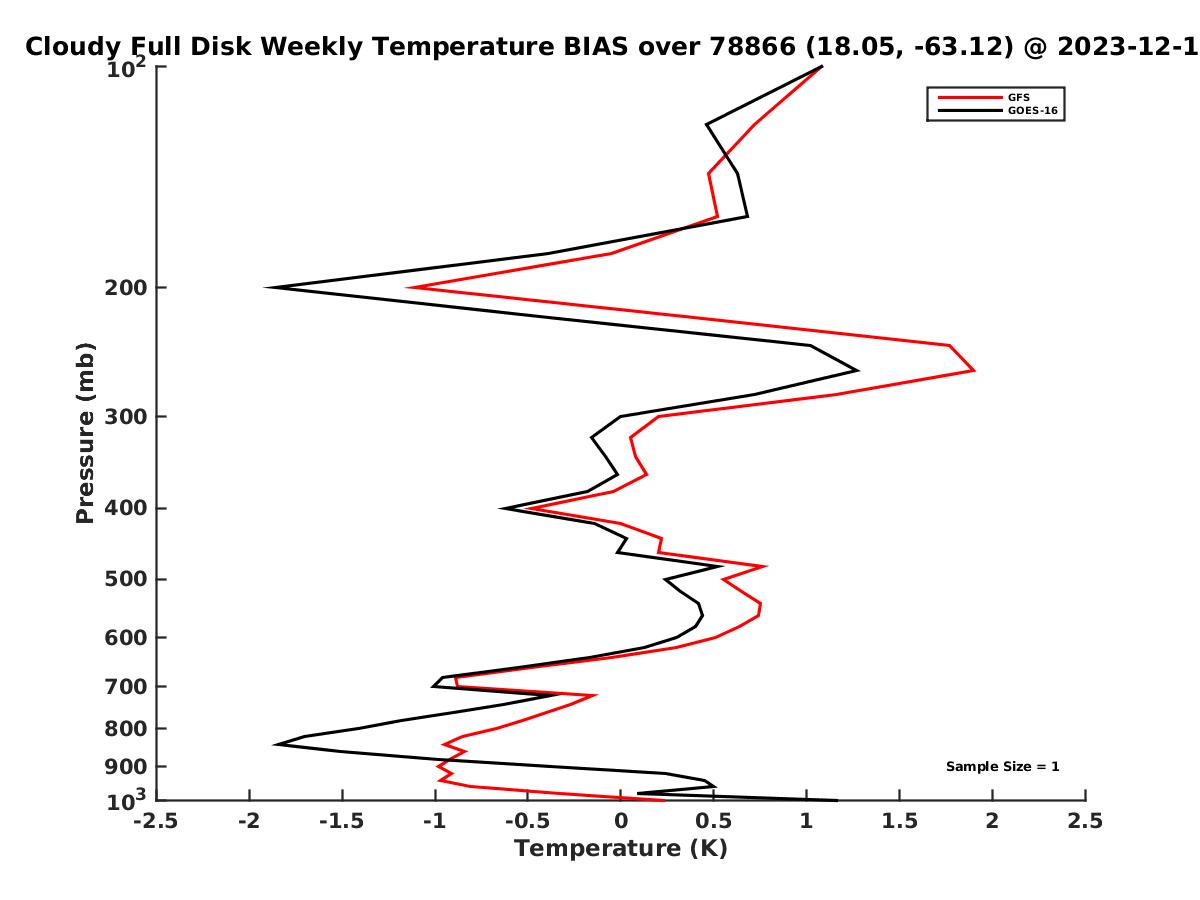 Cloudy Full Disk Weekly Temperature BIAS over 78866 (18.05, -63.12) @ 2023-12-1

GFS
GOES-16

Pressure (mb)

$10^2$
200
300
400
500
600
700
800
900
$10^3$

Sample Size = 1

-2.5 -2 -1.5 -1 -0.5 0 0.5 1 1.5 2 2.5
Temperature (K)